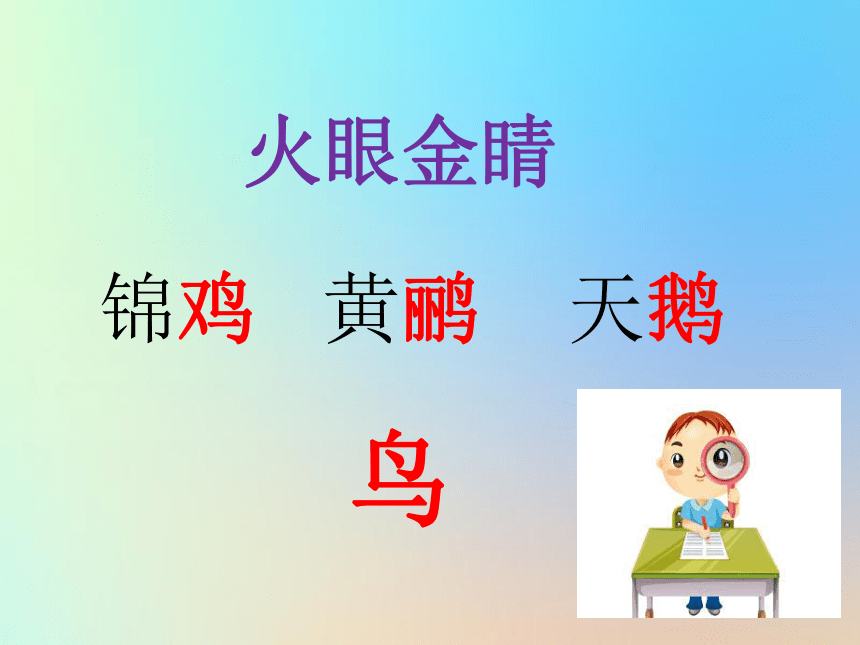 火眼金睛

锦鸡　黄鹂　天鹅

鸟